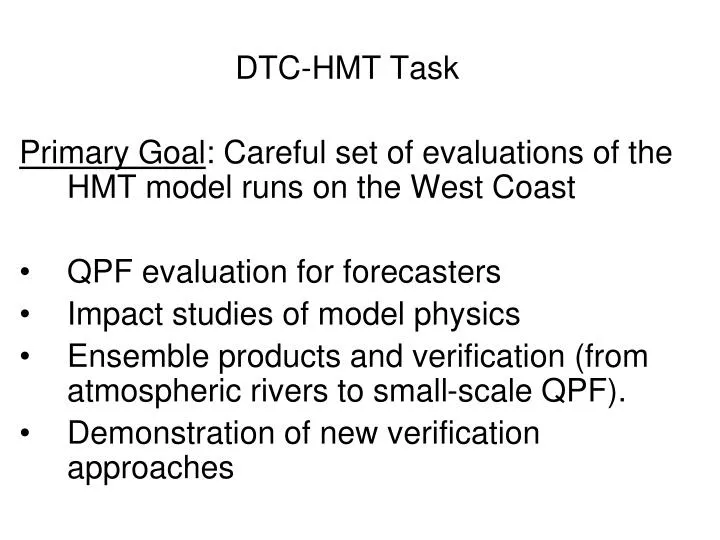 DTC-HMT Task

Primary Goal: Careful set of evaluations of the HMT model runs on the West Coast

• QPF evaluation for forecasters
• Impact studies of model physics
• Ensemble products and verification (from atmospheric rivers to small-scale QPF).
• Demonstration of new verification approaches